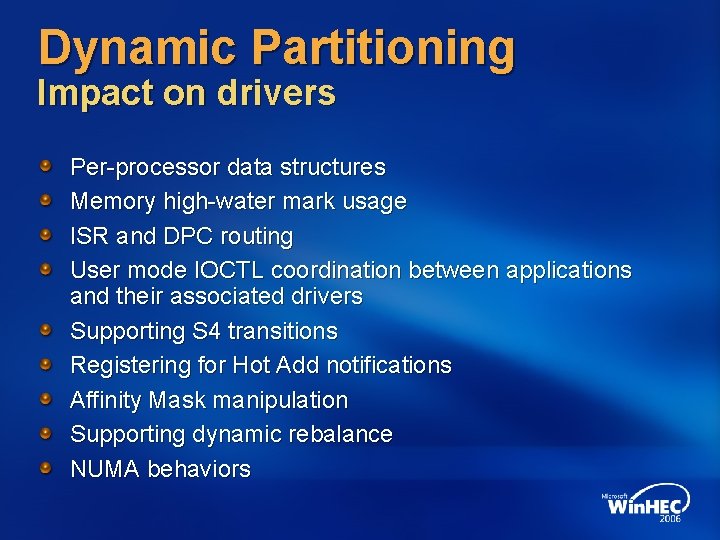 Dynamic Partitioning
Impact on drivers

• Per-processor data structures
• Memory high-water mark usage
• ISR and DPC routing
• User mode IOCTL coordination between applications and their associated drivers
• Supporting S4 transitions
• Registering for Hot Add notifications
• Affinity Mask manipulation
• Supporting dynamic rebalance
• NUMA behaviors

Microsoft
WinHEC
2006